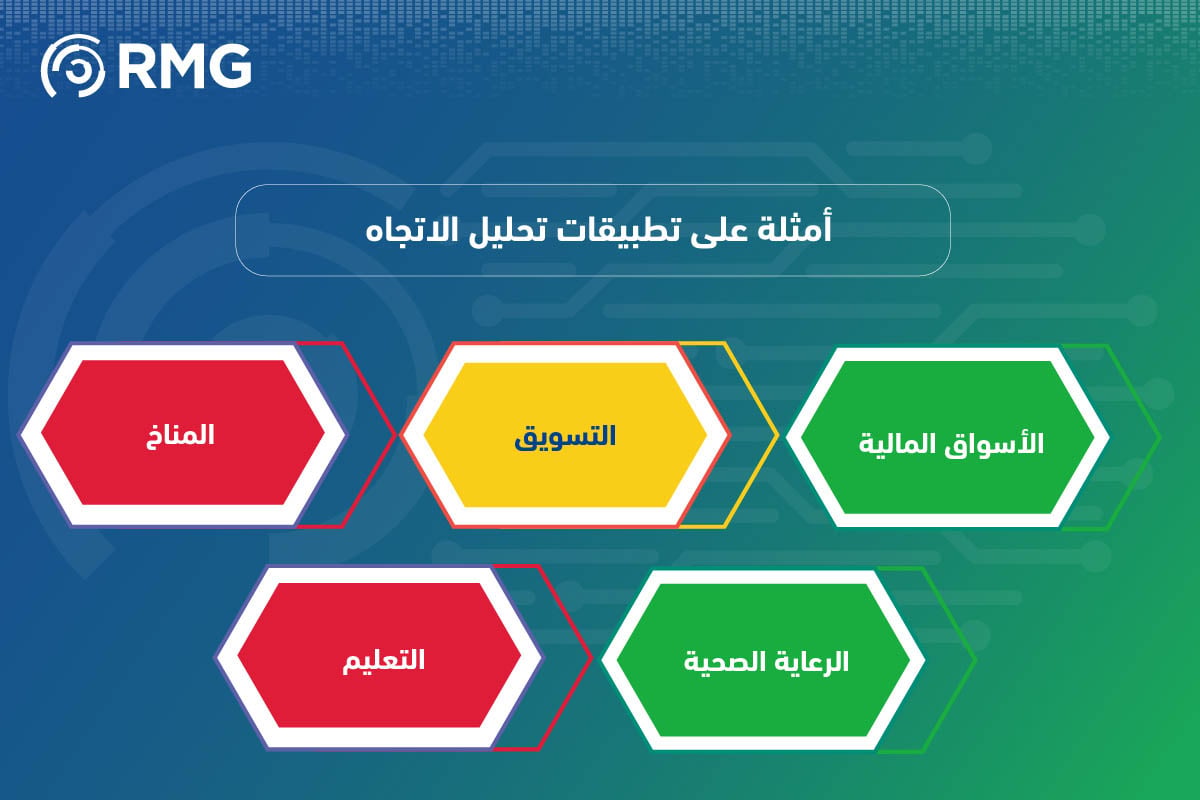 RMG

أمثلة على تطبيقات تحليل الاتجاه

الأسواق المالية

التسويق

المناخ

الرعاية الصحية

التعليم